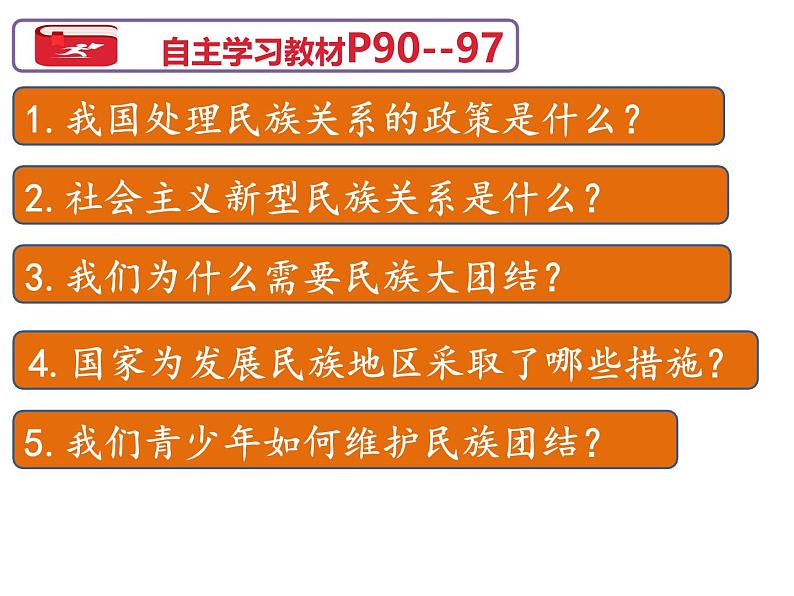 自主学习教材P90--97

1. 我国处理民族关系的政策是什么？

2. 社会主义新型民族关系是什么？

3. 我们为什么需要民族大团结？

4. 国家为发展民族地区采取了哪些措施？

5. 我们青少年如何维护民族团结？